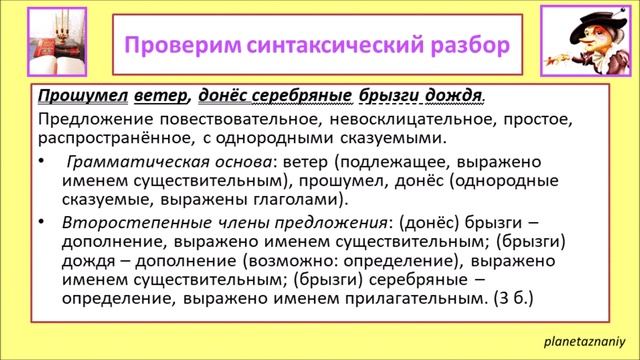 Проверим синтаксический разбор

Прошумел ветер, донёс серебряные брызги дождя.

Предложение повествовательное, невосклицательное, простое, распространённое, с однородными сказуемыми.

• Грамматическая основа: ветер (подлежащее, выражено именем существительным), прошумел, донёс (однородные сказуемые, выражены глаголами).

• Второстепенные члены предложения: (донёс) брызги – дополнение, выражено именем существительным; (брызги) дождя – дополнение (возможно: определение), выражено именем существительным; (брызги) серебряные – определение, выражено именем прилагательным. (3 б.)

planetaznaniy